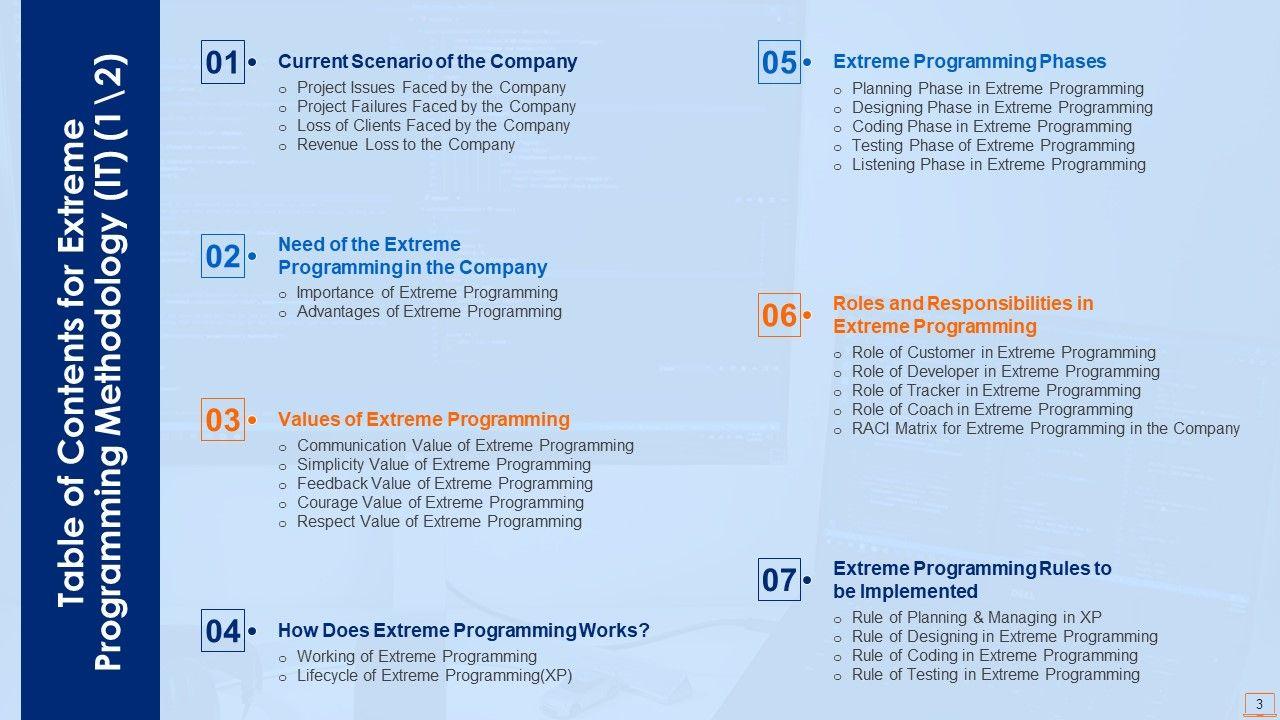 Table of Contents for Extreme Programming Methodology (IT) (1\2)

01 Current Scenario of the Company
o Project Issues Faced by the Company
o Project Failures Faced by the Company
o Loss of Clients Faced by the Company
o Revenue Loss to the Company

02 Need of the Extreme Programming in the Company
o Importance of Extreme Programming
o Advantages of Extreme Programming

03 Values of Extreme Programming
o Communication Value of Extreme Programming
o Simplicity Value of Extreme Programming
o Feedback Value of Extreme Programming
o Courage Value of Extreme Programming
o Respect Value of Extreme Programming

04 How Does Extreme Programming Works?
o Working of Extreme Programming
o Lifecycle of Extreme Programming(XP)

05 Extreme Programming Phases
o Planning Phase in Extreme Programming
o Designing Phase in Extreme Programming
o Coding Phase in Extreme Programming
o Testing Phase of Extreme Programming
o Listening Phase in Extreme Programming

06 Roles and Responsibilities in Extreme Programming
o Role of Customer in Extreme Programming
o Role of Developer in Extreme Programming
o Role of Tracker in Extreme Programming
o Role of Coach in Extreme Programming
o RACI Matrix for Extreme Programming in the Company

07 Extreme Programming Rules to be Implemented
o Rule of Planning & Managing in XP
o Rule of Designing in Extreme Programming
o Rule of Coding in Extreme Programming
o Rule of Testing in Extreme Programming

3